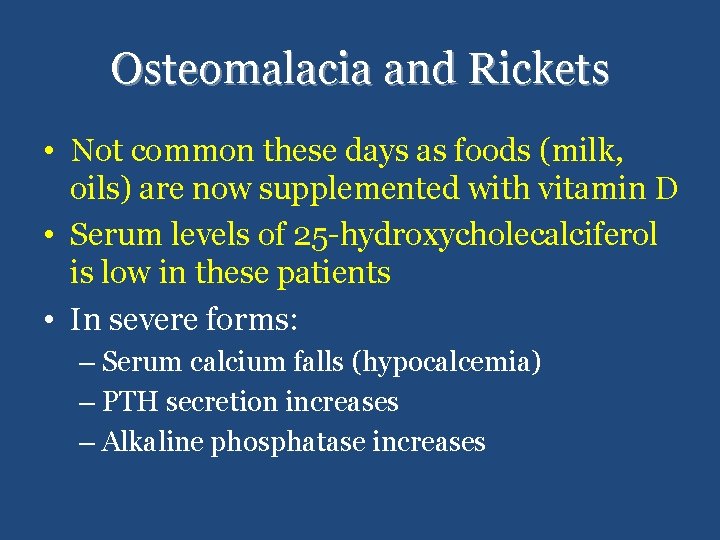 Osteomalacia and Rickets

• Not common these days as foods (milk, oils) are now supplemented with vitamin D
• Serum levels of 25-hydroxycholecalciferol is low in these patients
• In severe forms:
– Serum calcium falls (hypocalcemia)
– PTH secretion increases
– Alkaline phosphatase increases